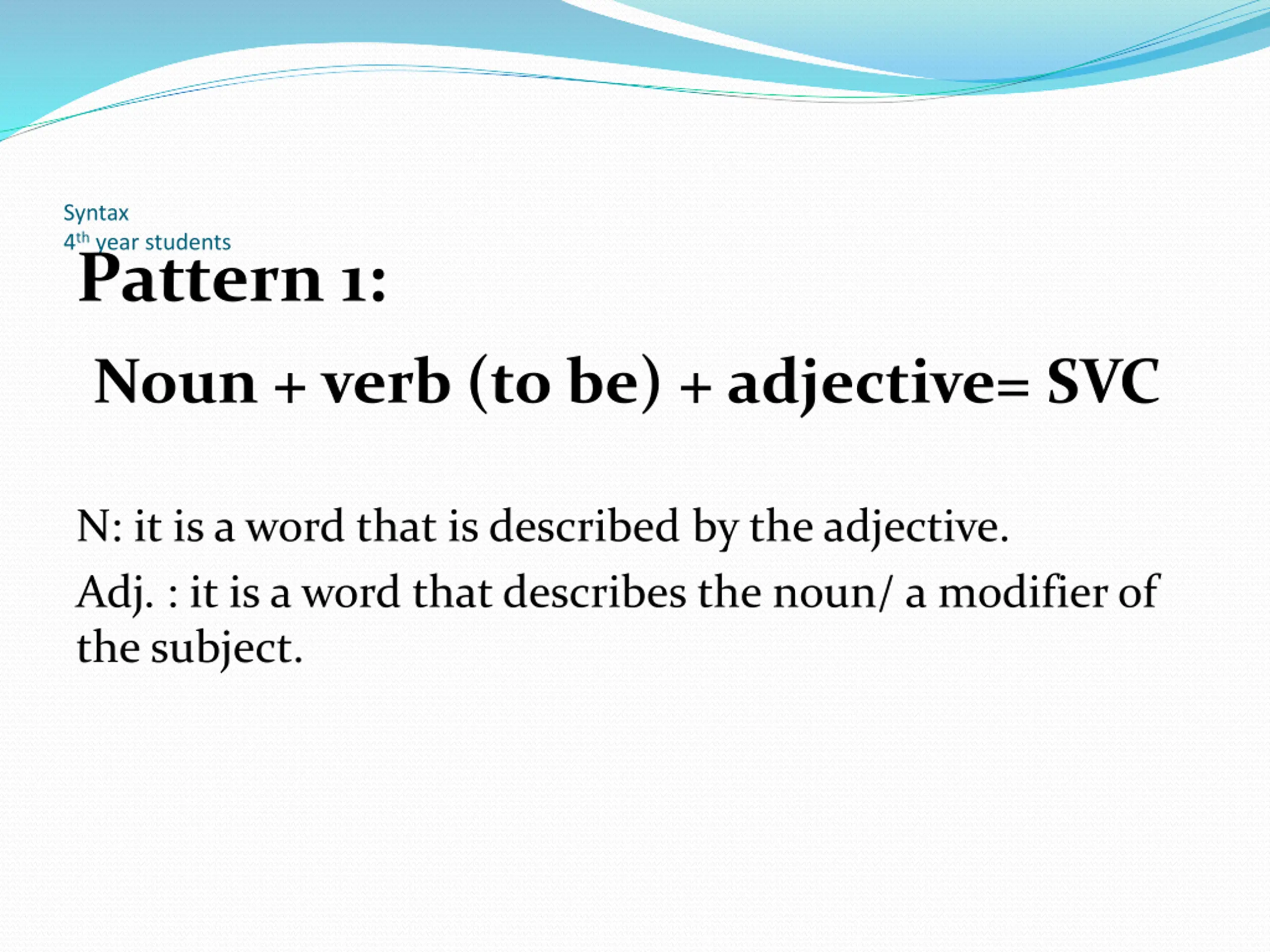 Syntax
4th year students

Pattern 1:

Noun + verb (to be) + adjective= SVC

N: it is a word that is described by the adjective.

Adj. : it is a word that describes the noun/ a modifier of the subject.